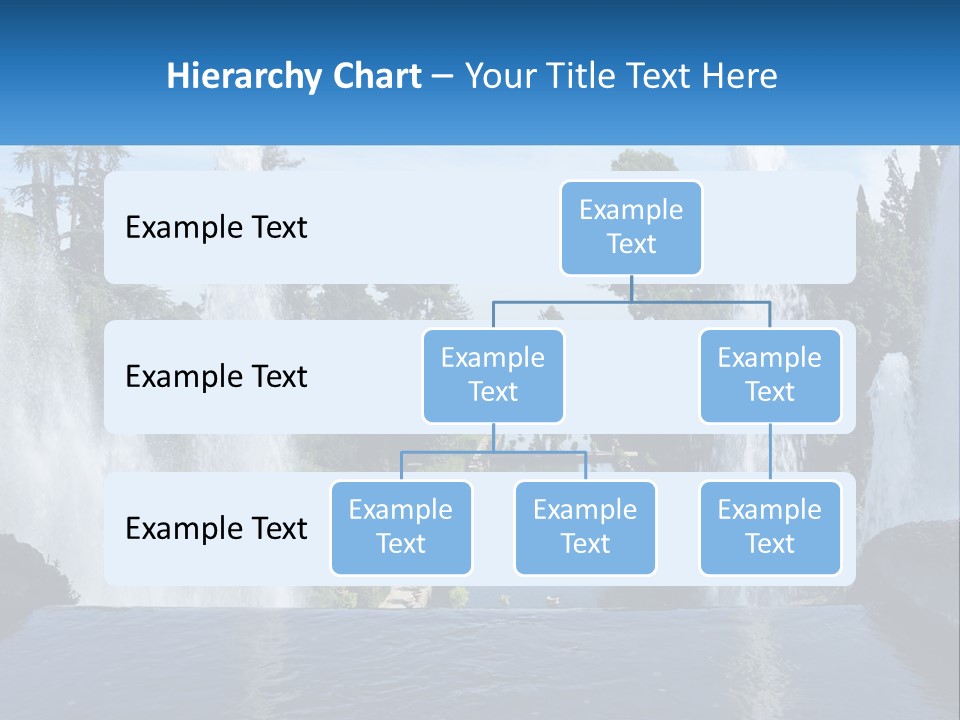 Hierarchy Chart – Your Title Text Here

Example Text

Example Text

Example Text

Example Text

Example Text

Example Text

Example Text

Example Text

Example Text